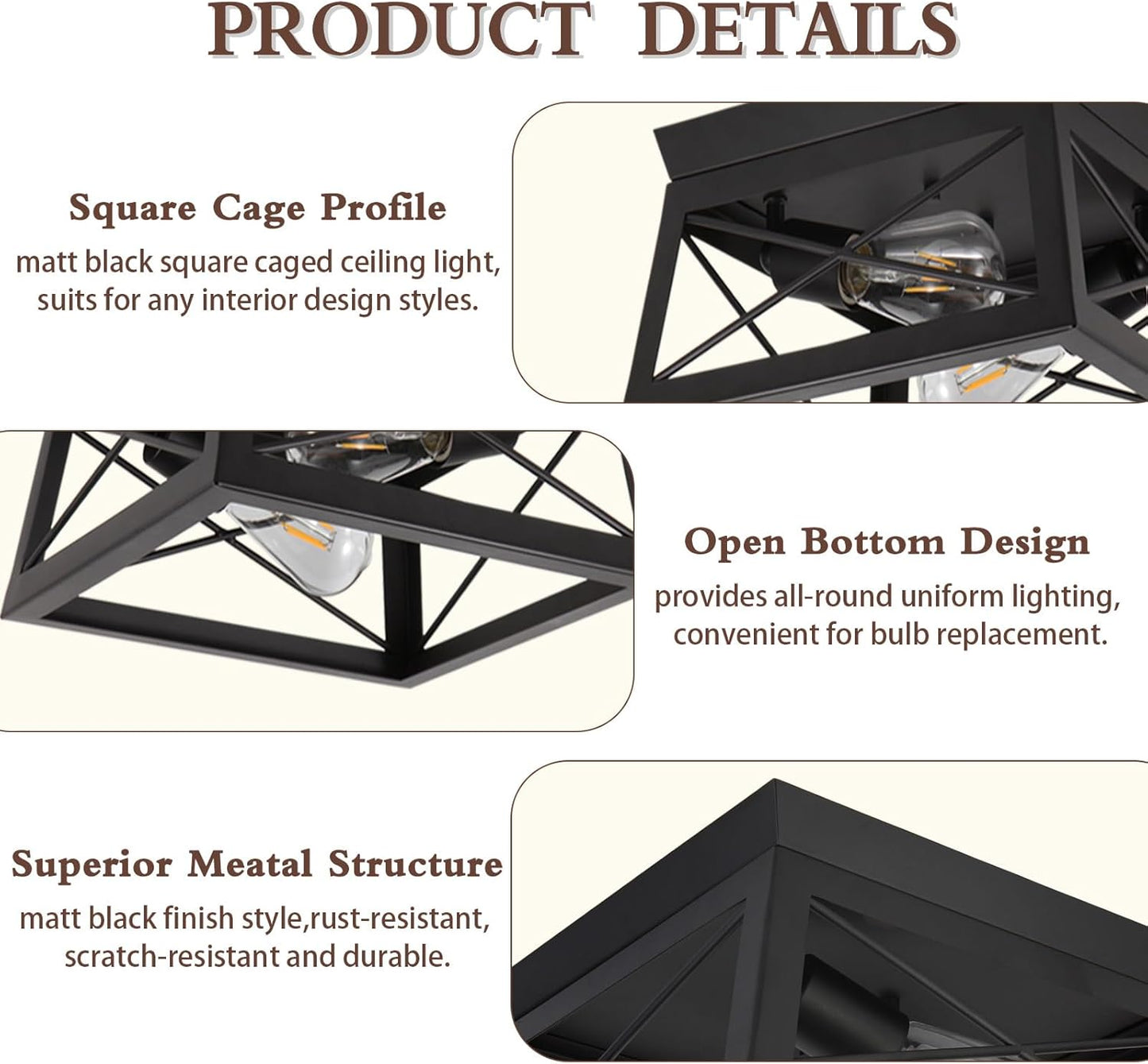 PRODUCT DETAILS

Square Cage Profile
matt black square caged ceiling light, suits for any interior design styles.

Open Bottom Design
provides all-round uniform lighting, convenient for bulb replacement.

Superior Meatal Structure
matt black finish style,rust-resistant, scratch-resistant and durable.